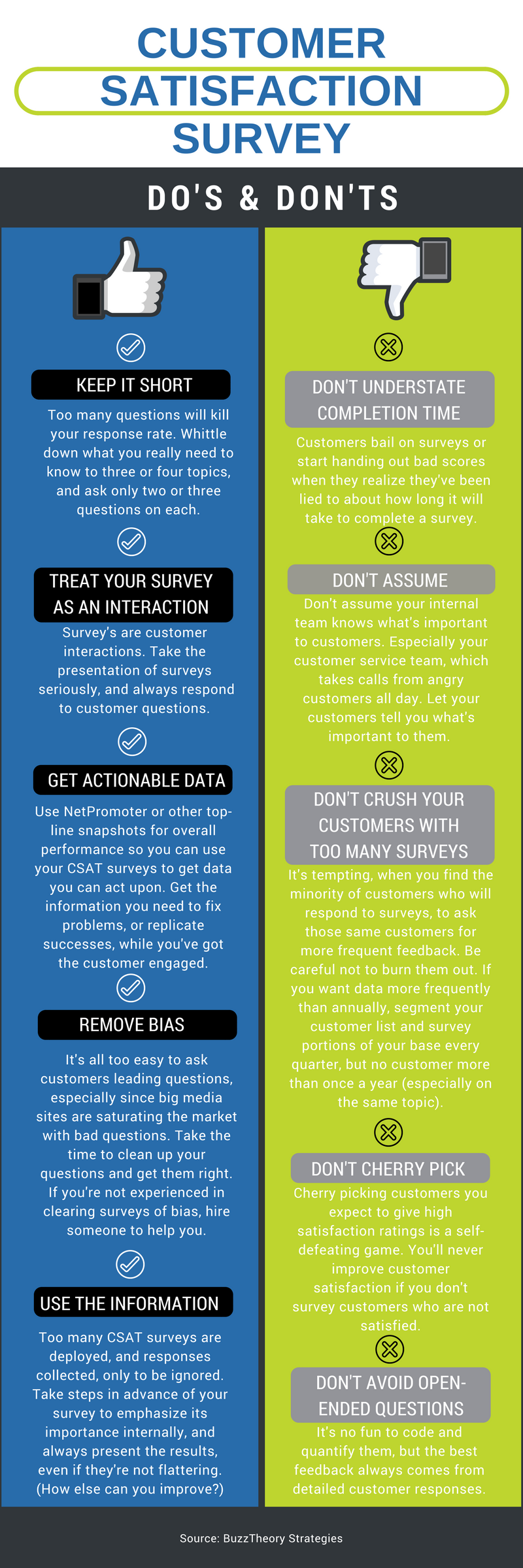 CUSTOMER SATISFACTION SURVEY

DO'S & DON'TS

KEEP IT SHORT

Too many questions will kill your response rate. Whittle down what you really need to know to three or four topics, and ask only two or three questions on each.

TREAT YOUR SURVEY AS AN INTERACTION

Survey's are customer interactions. Take the presentation of surveys seriously, and always respond to customer questions.

GET ACTIONABLE DATA

Use NetPromoter or other top-line snapshots for overall performance so you can use your CSAT surveys to get data you can act upon. Get the information you need to fix problems, or replicate successes, while you've got the customer engaged.

REMOVE BIAS

It's all too easy to ask customers leading questions, especially since big media sites are saturating the market with bad questions. Take the time to clean up your questions and get them right. If you're not experienced in clearing surveys of bias, hire someone to help you.

USE THE INFORMATION

Too many CSAT surveys are deployed, and responses collected, only to be ignored. Take steps in advance of your survey to emphasize its importance internally, and always present the results, even if they're not flattering. (How else can you improve?)

DON'T UNDERSTATE COMPLETION TIME

Customers bail on surveys or start handing out bad scores when they realize they've been lied to about how long it will take to complete a survey.

DON'T ASSUME

Don't assume your internal team knows what's important to customers. Especially your customer service team, which takes calls from angry customers all day. Let your customers tell you what's important to them.

DON'T CRUSH YOUR CUSTOMERS WITH TOO MANY SURVEYS

It's tempting, when you find the minority of customers who will respond to surveys, to ask those same customers for more frequent feedback. Be careful not to burn them out. If you want data more frequently than annually, segment your customer list and survey portions of your base every quarter, but no customer more than once a year (especially on the same topic).

DON'T CHERRY PICK

Cherry picking customers you expect to give high satisfaction ratings is a self-defeating game. You'll never improve customer satisfaction if you don't survey customers who are not satisfied.

DON'T AVOID OPEN-ENDED QUESTIONS

It's no fun to code and quantify them, but the best feedback always comes from detailed customer responses.

Source: BuzzTheory Strategies